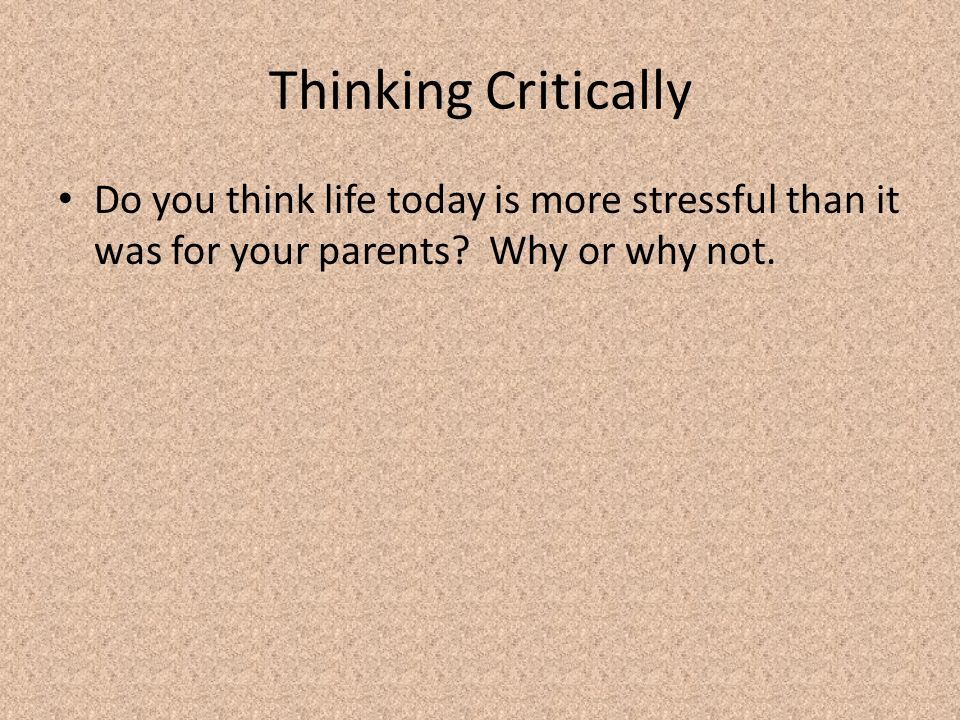 Thinking Critically

• Do you think life today is more stressful than it was for your parents? Why or why not.